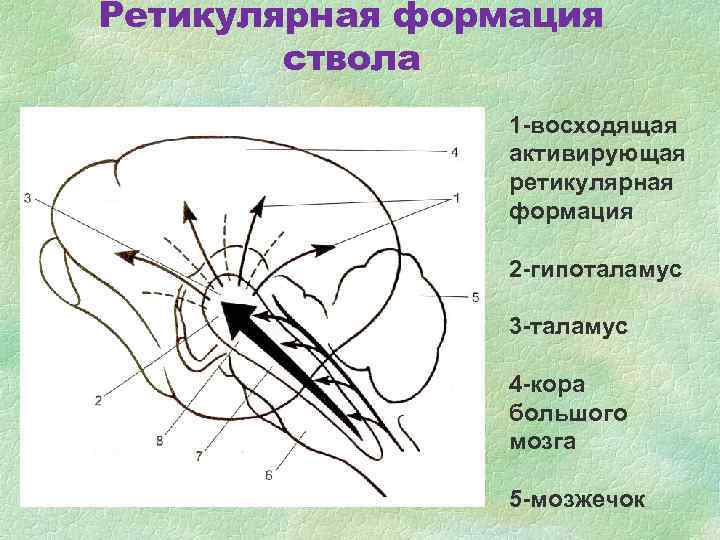 Ретикулярная формация ствола

4
3
1
5
2
8
7
6

1-восходящая активирующая ретикулярная формация

2-гипоталамус

3-таламус

4-кора большого мозга

5-мозжечок